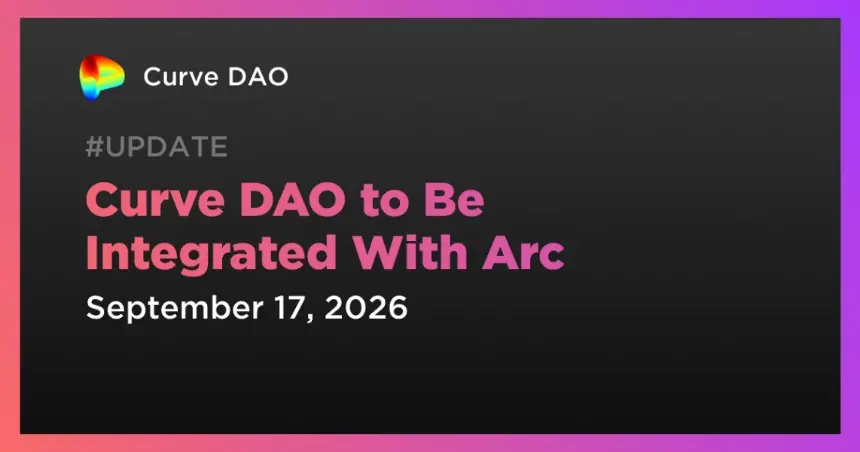 Curve DAO

#UPDATE

Curve DAO to Be Integrated With Arc

September 17, 2026